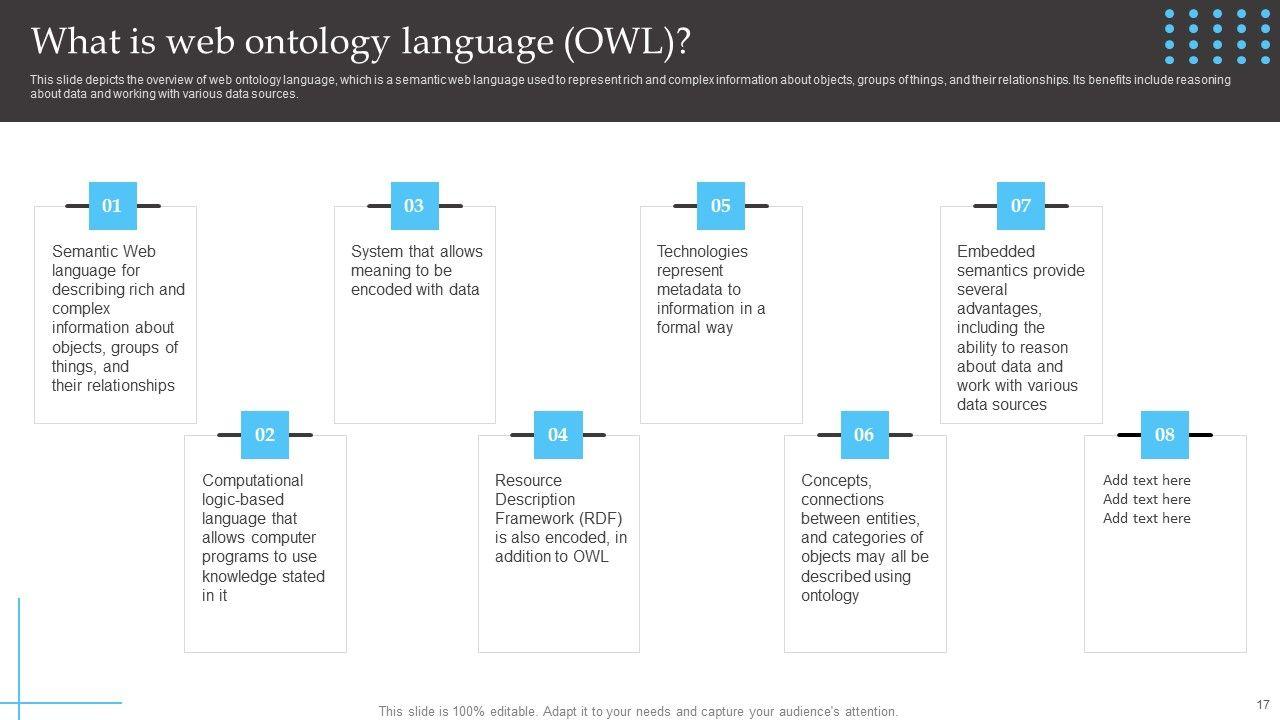 What is web ontology language (OWL)?

This slide depicts the overview of web ontology language, which is a semantic web language used to represent rich and complex information about objects, groups of things, and their relationships. Its benefits include reasoning about data and working with various data sources.

01

Semantic Web language for describing rich and complex information about objects, groups of things, and their relationships

02

Computational logic-based language that allows computer programs to use knowledge stated in it

03

System that allows meaning to be encoded with data

04

Resource Description Framework (RDF) is also encoded, in addition to OWL

05

Technologies represent metadata to information in a formal way

06

Concepts, connections between entities, and categories of objects may all be described using ontology

07

Embedded semantics provide several advantages, including the ability to reason about data and work with various data sources

08

Add text here
Add text here
Add text here

This slide is 100% editable. Adapt it to your needs and capture your audience's attention.

17